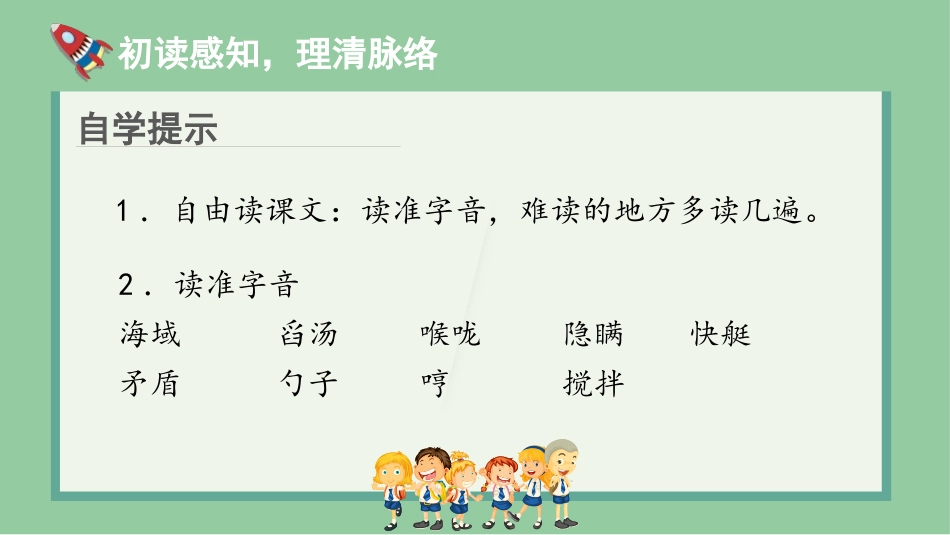 初读感知，理清脉络

自学提示

1．自由读课文：读准字音，难读的地方多读几遍。

2．读准字音

海域　舀汤　喉咙　隐瞒　快艇
矛盾　勺子　哼　搅拌